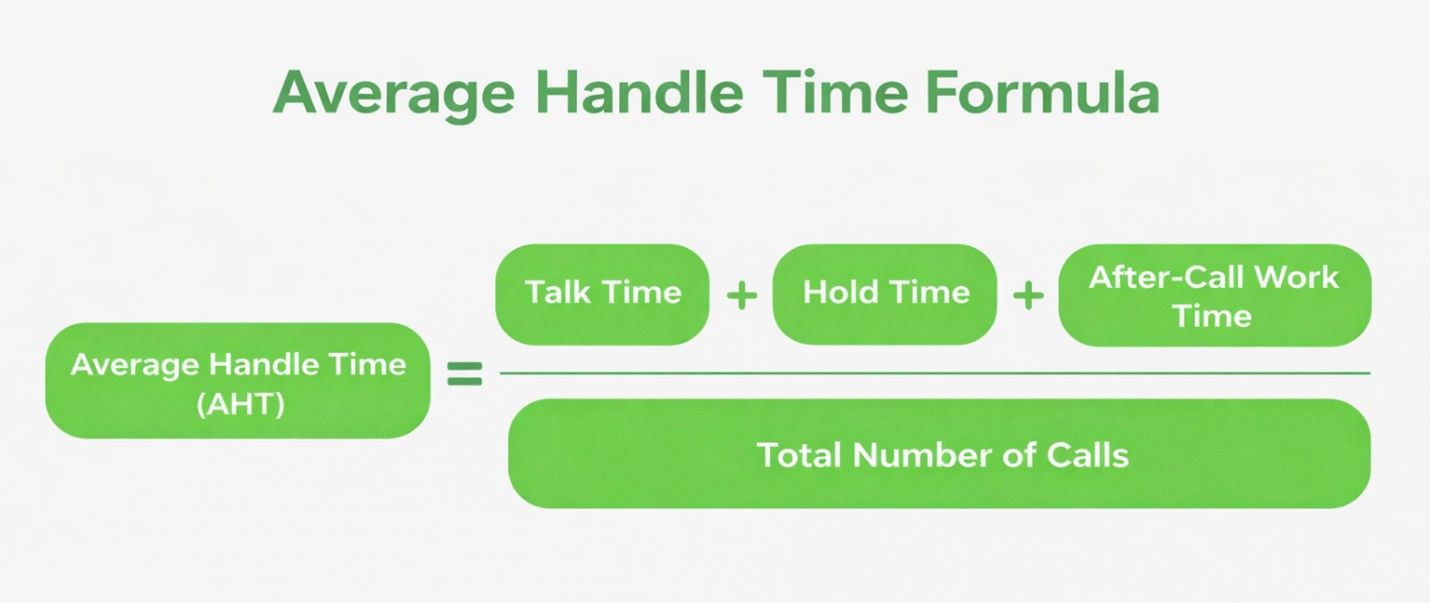 Average Handle Time Formula

$\text{Average Handle Time (AHT)} = \frac{\text{Talk Time} + \text{Hold Time} + \text{After-Call Work Time}}{\text{Total Number of Calls}}$